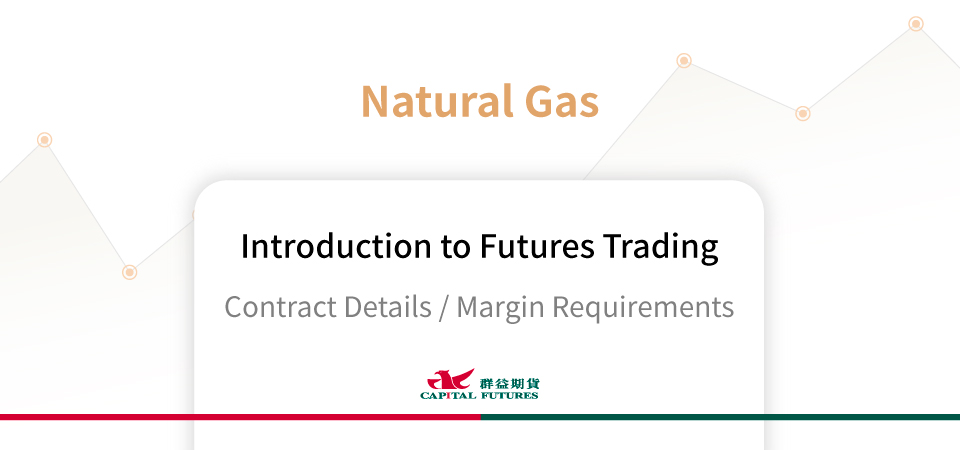 Natural Gas

Introduction to Futures Trading

Contract Details / Margin Requirements

群益期貨
CAPITAL FUTURES